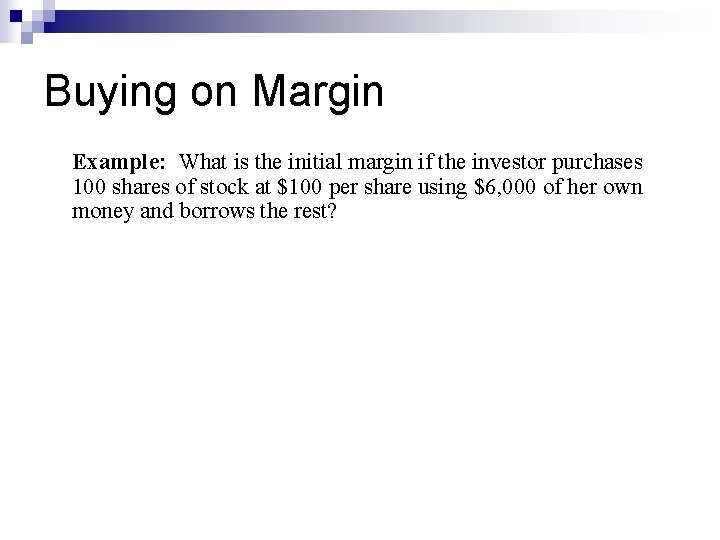 Buying on Margin

Example: What is the initial margin if the investor purchases 100 shares of stock at $100 per share using $6,000 of her own money and borrows the rest?